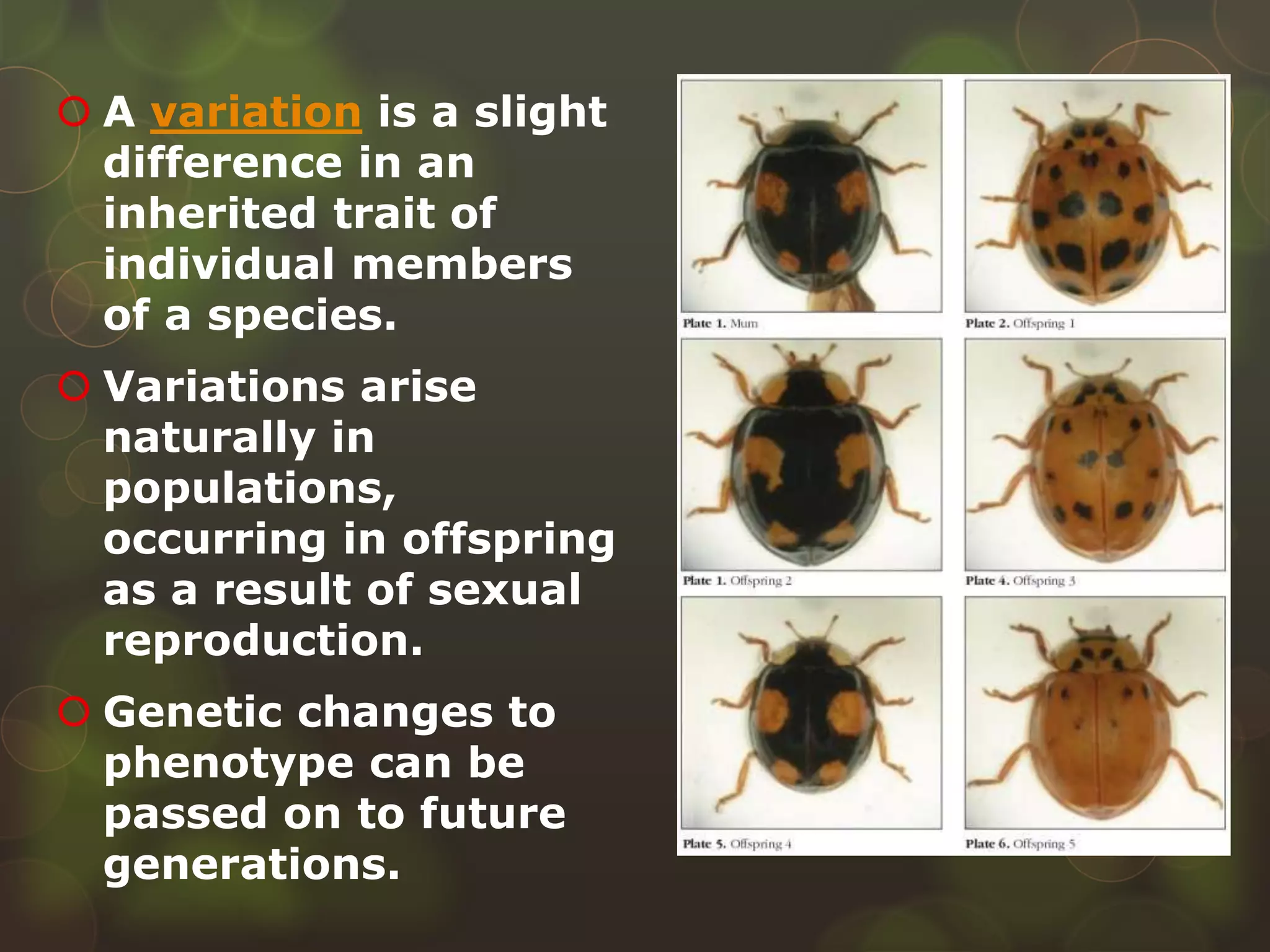 A variation is a slight difference in an inherited trait of individual members of a species.

Variations arise naturally in populations, occurring in offspring as a result of sexual reproduction.

Genetic changes to phenotype can be passed on to future generations.

Plate 1. Mum

Plate 2. Offspring 1

Plate 1. Offspring 2

Plate 4. Offspring 3

Plate 5. Offspring 4

Plate 6. Offspring 5